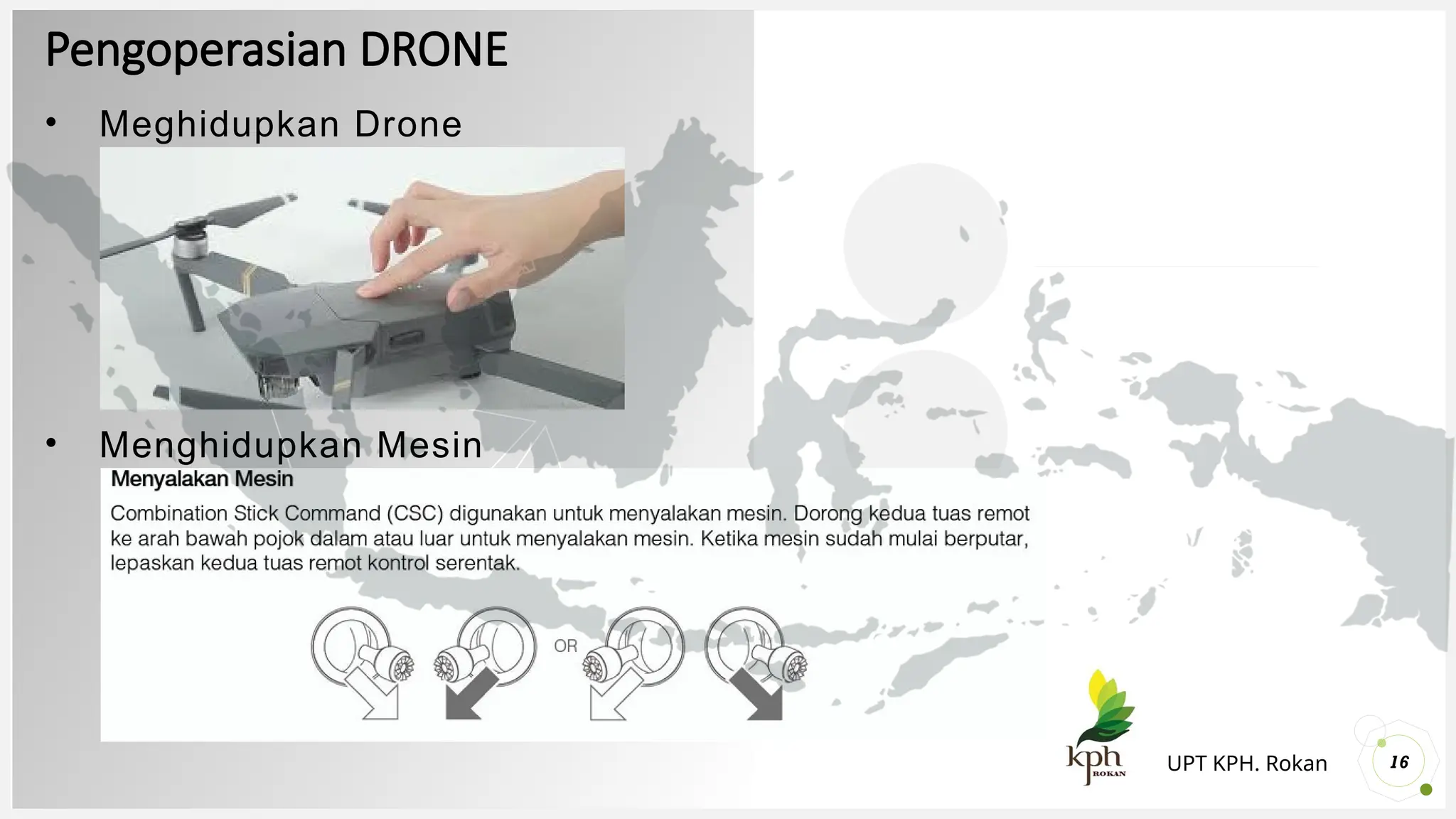 Pengoperasian DRONE

• Meghidupkan Drone

• Menghidupkan Mesin

Menyalakan Mesin

Combination Stick Command (CSC) digunakan untuk menyalakan mesin. Dorong kedua tuas remot ke arah bawah pojok dalam atau luar untuk menyalakan mesin. Ketika mesin sudah mulai berputar, lepaskan kedua tuas remot kontrol serentak.

OR

kph ROKAN

UPT KPH. Rokan

16